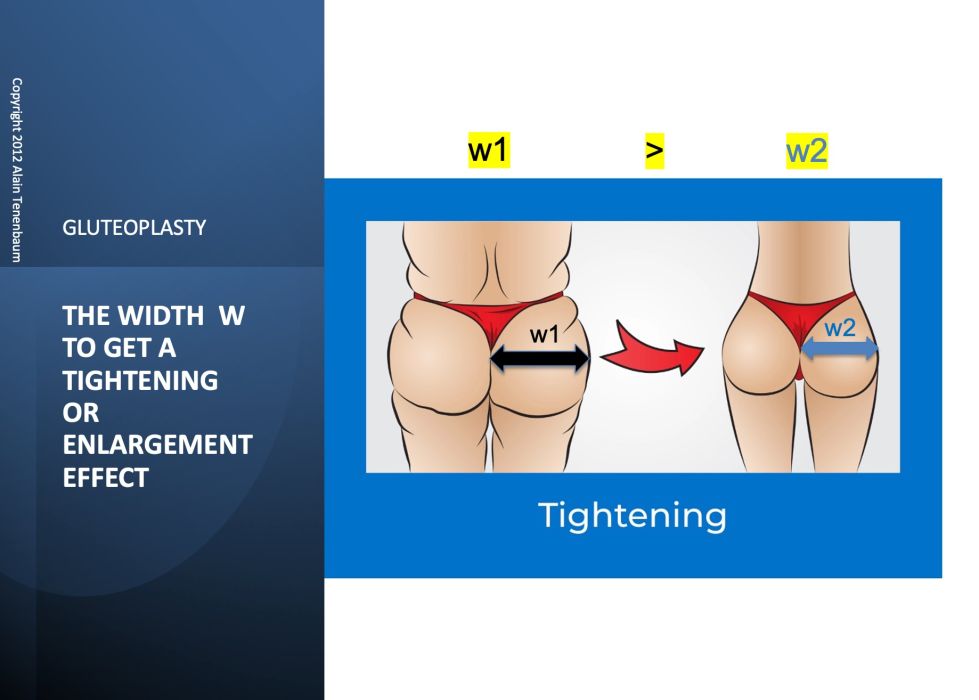 Copyright 2012 Alain Tenenbaum

GLUTEOPLASTY

THE WIDTH W TO GET A TIGHTENING OR ENLARGEMENT EFFECT

w1 > w2

w1

w2

Tightening